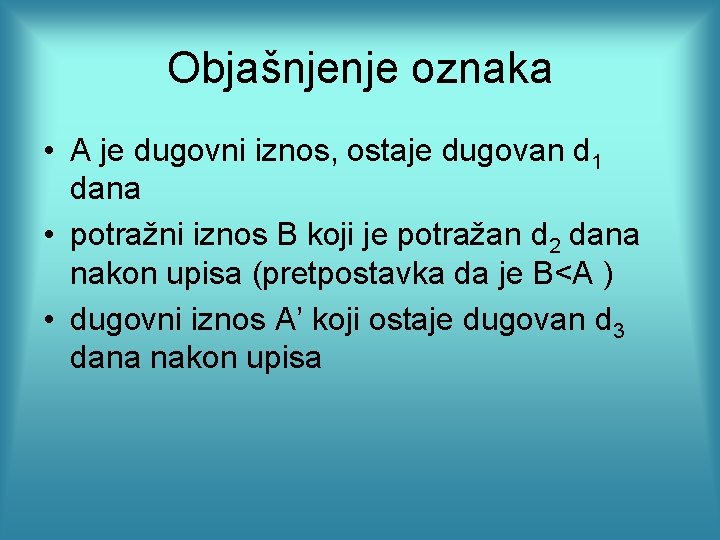 Objašnjenje oznaka

• A je dugovni iznos, ostaje dugovan $d_1$ dana
• potražni iznos B koji je potražan $d_2$ dana nakon upisa (pretpostavka da je B<A )
• dugovni iznos A’ koji ostaje dugovan $d_3$ dana nakon upisa